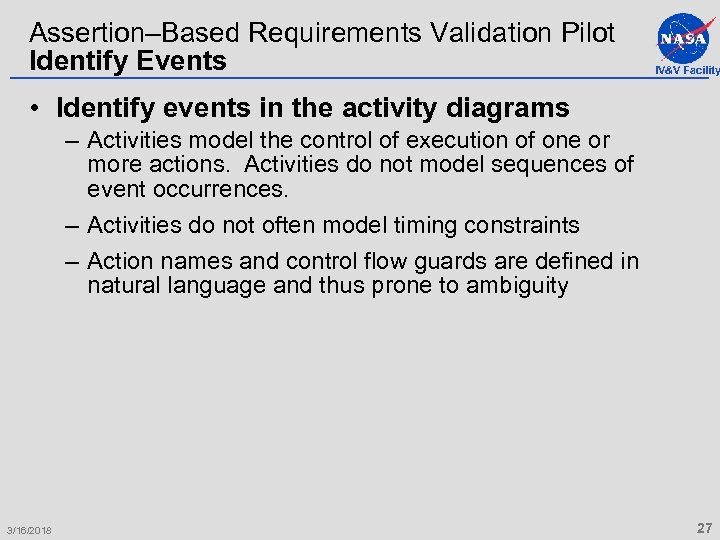 Assertion–Based Requirements Validation Pilot
Identify Events

NASA
IV&V Facility

• Identify events in the activity diagrams
– Activities model the control of execution of one or more actions. Activities do not model sequences of event occurrences.
– Activities do not often model timing constraints
– Action names and control flow guards are defined in natural language and thus prone to ambiguity

3/16/2018

27